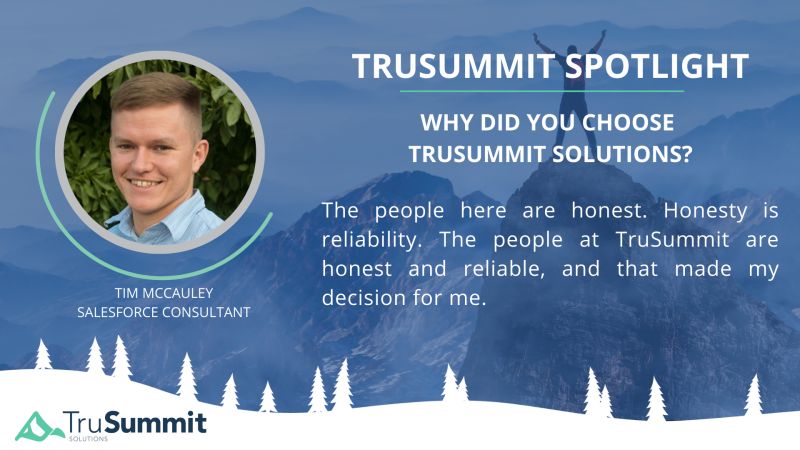 TRUSUMMIT SPOTLIGHT

WHY DID YOU CHOOSE TRUSUMMIT SOLUTIONS?

The people here are honest. Honesty is reliability. The people at TruSummit are honest and reliable, and that made my decision for me.

TIM MCCAULEY
SALESFORCE CONSULTANT

TruSummit
SOLUTIONS